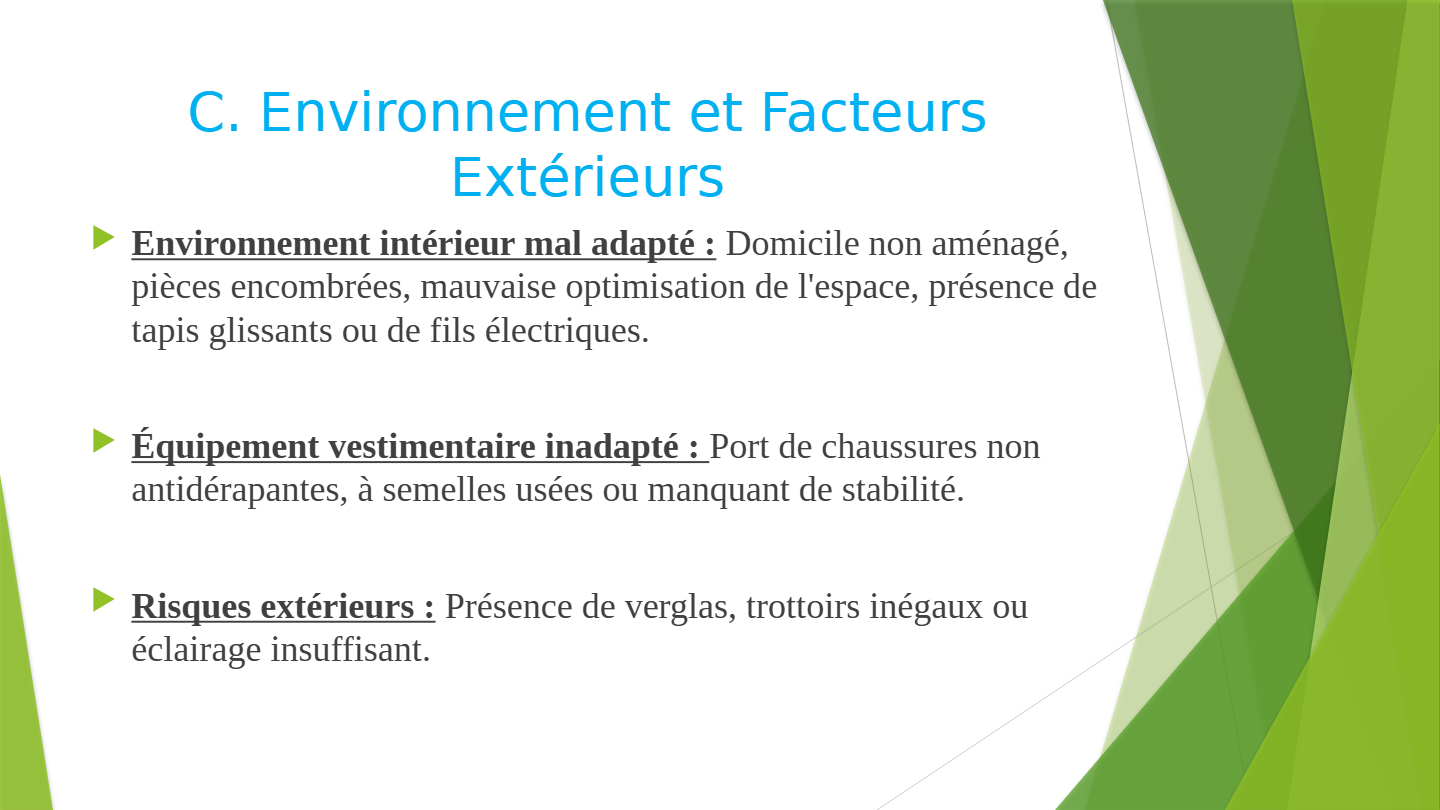 C. Environnement et Facteurs Extérieurs

Environnement intérieur mal adapté : Domicile non aménagé, pièces encombrées, mauvaise optimisation de l'espace, présence de tapis glissants ou de fils électriques.

Équipement vestimentaire inadapté : Port de chaussures non antidérapantes, à semelles usées ou manquant de stabilité.

Risques extérieurs : Présence de verglas, trottoirs inégaux ou éclairage insuffisant.